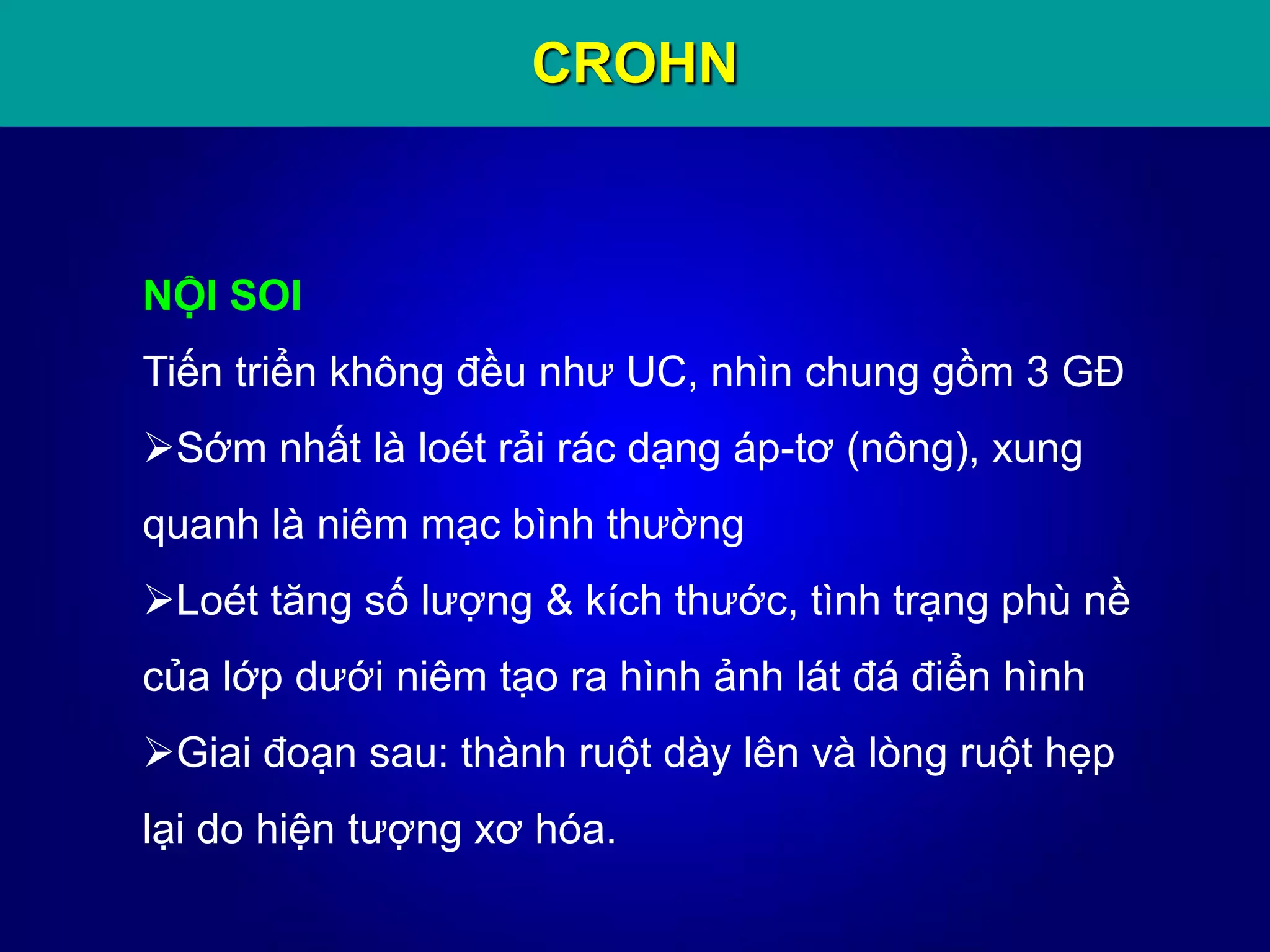 CROHN

NỘI SOI

Tiến triển không đều như UC, nhìn chung gồm 3 GĐ

➢Sớm nhất là loét rải rác dạng áp-tơ (nông), xung quanh là niêm mạc bình thường

➢Loét tăng số lượng & kích thước, tình trạng phù nề của lớp dưới niêm tạo ra hình ảnh lát đá điển hình

➢Giai đoạn sau: thành ruột dày lên và lòng ruột hẹp lại do hiện tượng xơ hóa.